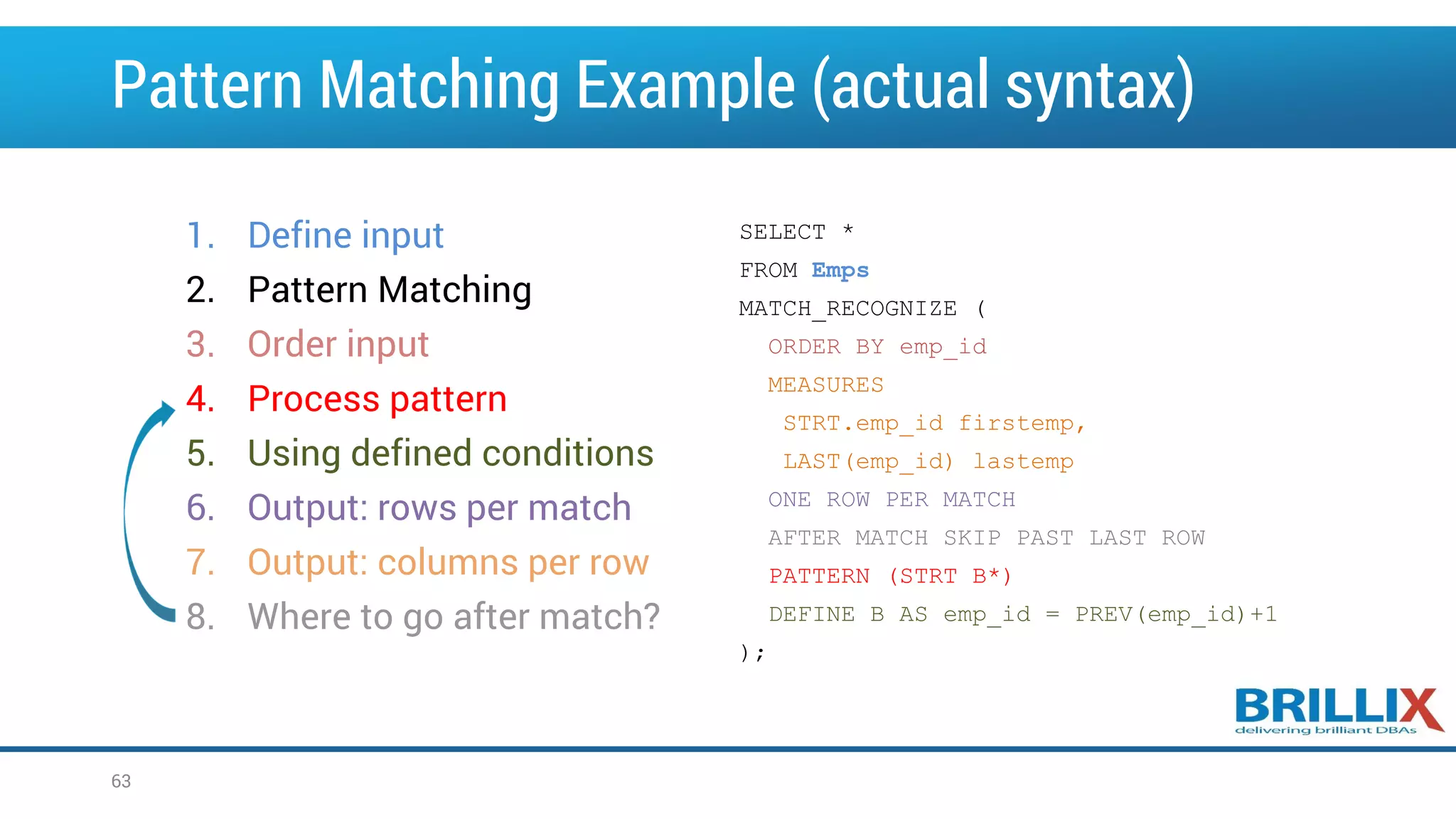 Pattern Matching Example (actual syntax)

1. Define input
2. Pattern Matching
3. Order input
4. Process pattern
5. Using defined conditions
6. Output: rows per match
7. Output: columns per row
8. Where to go after match?

SELECT *
FROM Emps
MATCH_RECOGNIZE (
ORDER BY emp_id
MEASURES
STRT.emp_id firstemp,
LAST(emp_id) lastemp
ONE ROW PER MATCH
AFTER MATCH SKIP PAST LAST ROW
PATTERN (STRT B*)
DEFINE B AS emp_id = PREV(emp_id)+1
);

BRILLIX
delivering brilliant DBAs

63